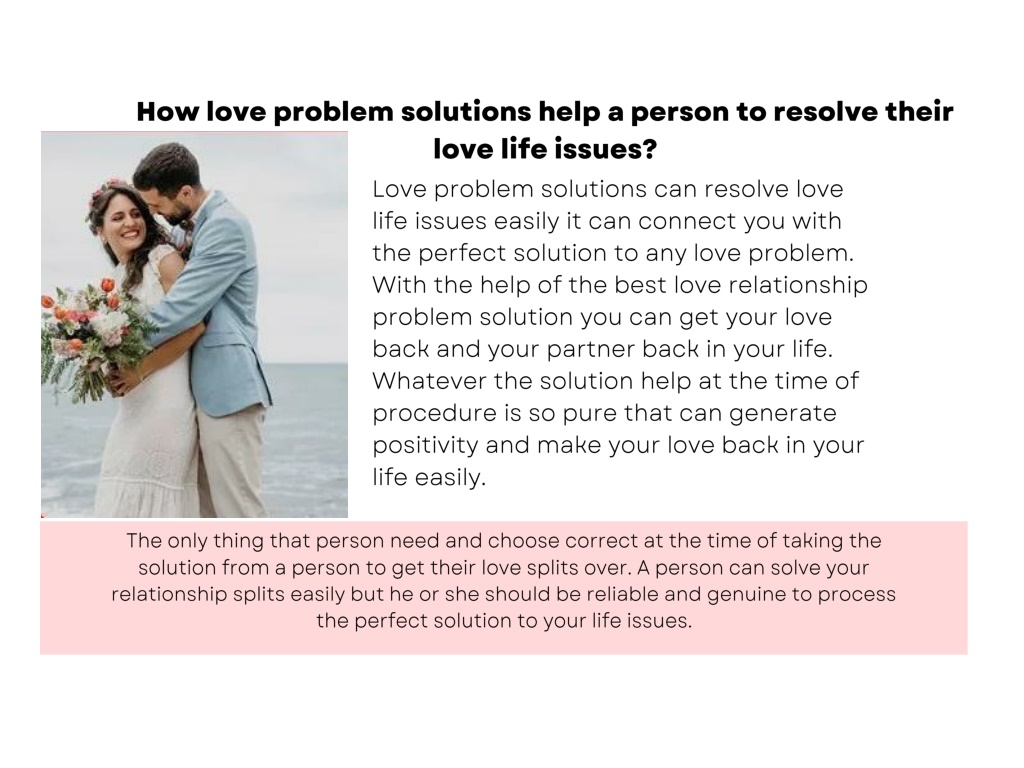 How love problem solutions help a person to resolve their love life issues?

Love problem solutions can resolve love life issues easily it can connect you with the perfect solution to any love problem. With the help of the best love relationship problem solution you can get your love back and your partner back in your life. Whatever the solution help at the time of procedure is so pure that can generate positivity and make your love back in your life easily.

The only thing that person need and choose correct at the time of taking the solution from a person to get their love splits over. A person can solve your relationship splits easily but he or she should be reliable and genuine to process the perfect solution to your life issues.